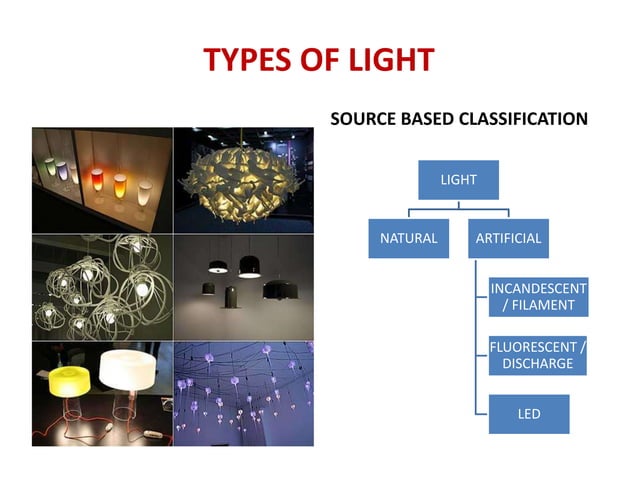 TYPES OF LIGHT

SOURCE BASED CLASSIFICATION

LIGHT

NATURAL

ARTIFICIAL

INCANDESCENT / FILAMENT

FLUORESCENT / DISCHARGE

LED